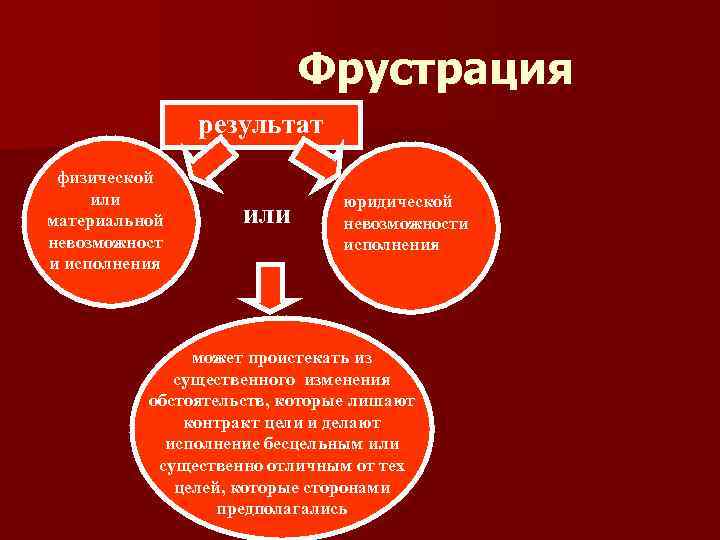 Фрустрация

результат

физической или материальной невозможност и исполнения

или

юридической невозможности исполнения

может проистекать из существенного изменения обстоятельств, которые лишают контракт цели и делают исполнение бесцельным или существенно отличным от тех целей, которые сторонами предполагались